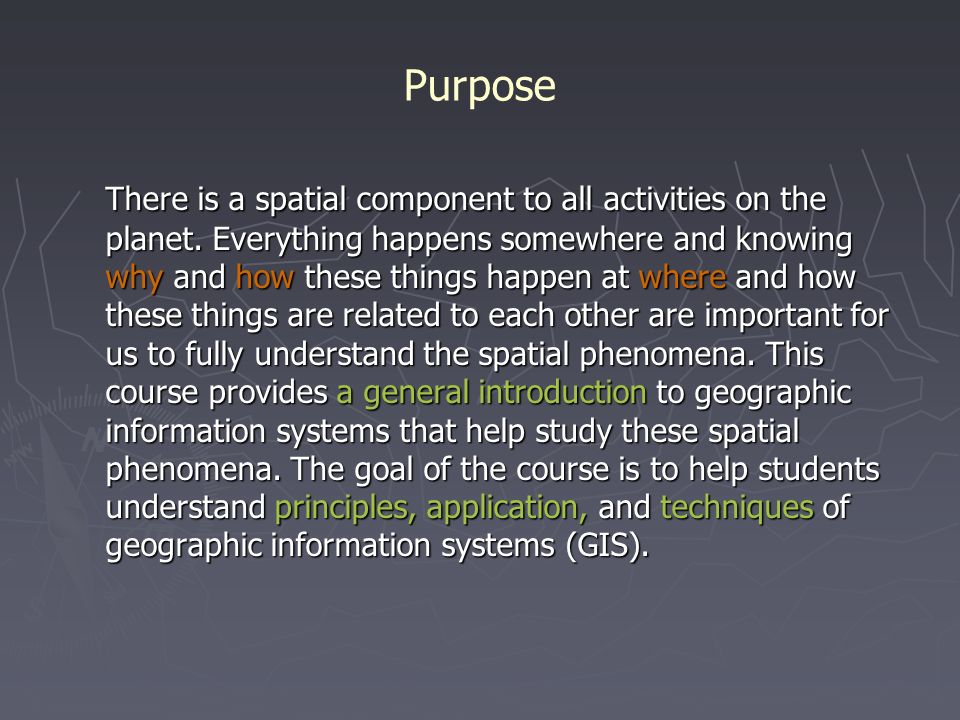 Purpose

There is a spatial component to all activities on the planet. Everything happens somewhere and knowing why and how these things happen at where and how these things are related to each other are important for us to fully understand the spatial phenomena. This course provides a general introduction to geographic information systems that help study these spatial phenomena. The goal of the course is to help students understand principles, application, and techniques of geographic information systems (GIS).